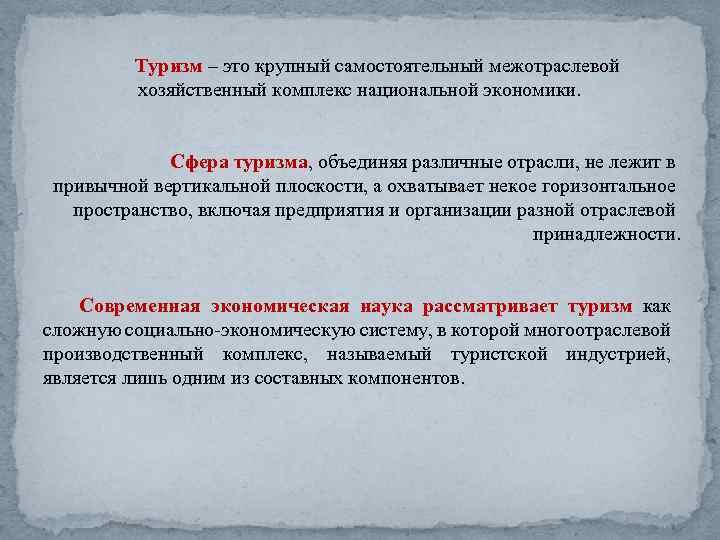 Туризм – это крупный самостоятельный межотраслевой хозяйственный комплекс национальной экономики.

Сфера туризма, объединяя различные отрасли, не лежит в привычной вертикальной плоскости, а охватывает некое горизонтальное пространство, включая предприятия и организации разной отраслевой принадлежности.

Современная экономическая наука рассматривает туризм как сложную социально-экономическую систему, в которой многоотраслевой производственный комплекс, называемый туристской индустрией, является лишь одним из составных компонентов.